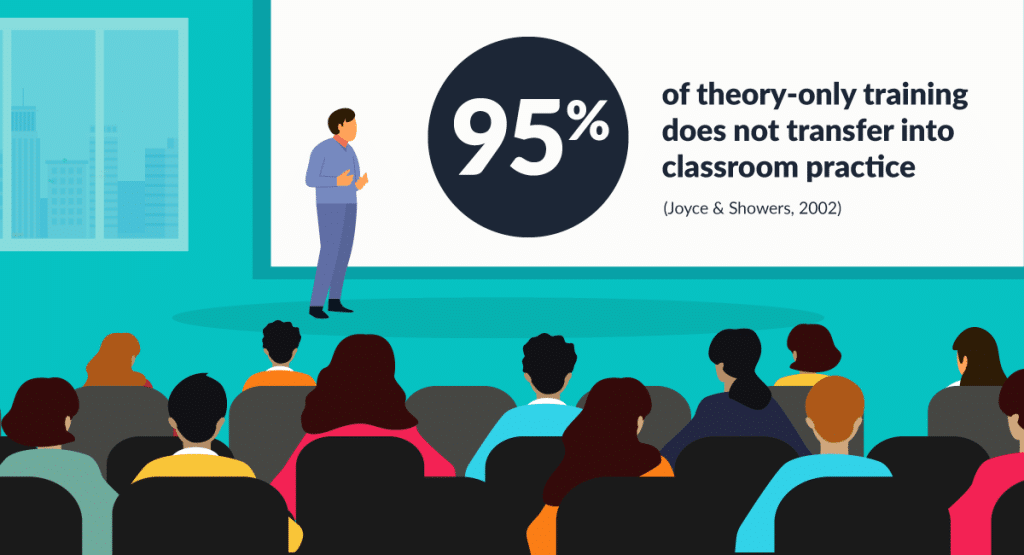 95%

of theory-only training does not transfer into classroom practice

(Joyce & Showers, 2002)